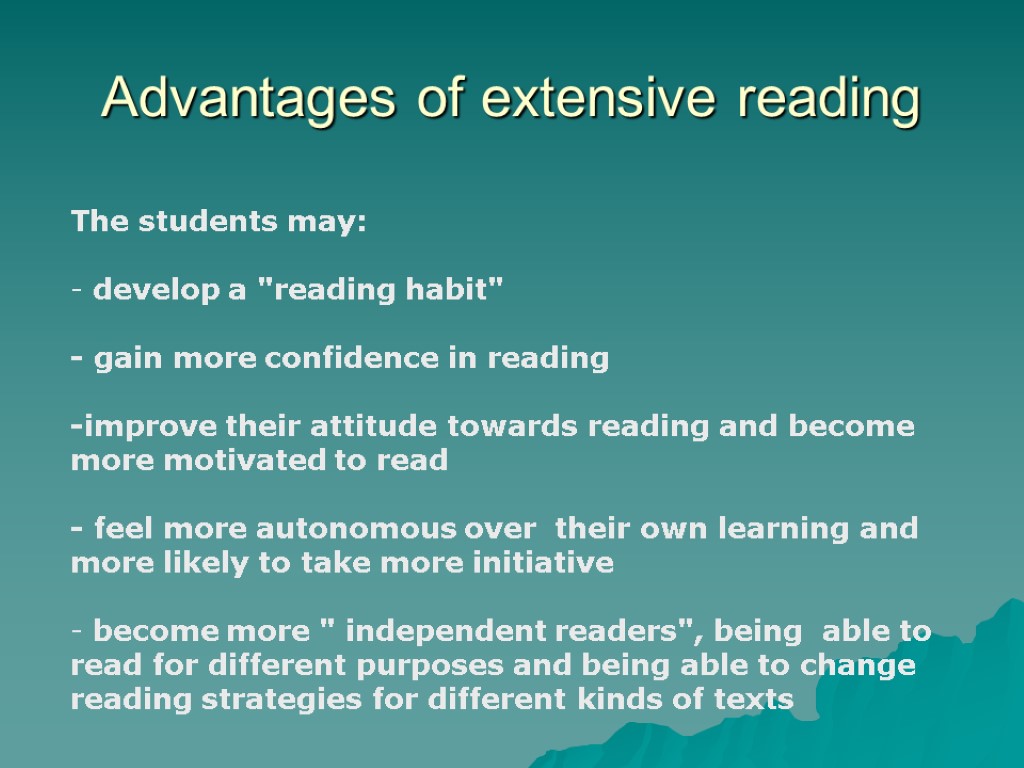 Advantages of extensive reading

The students may:

- develop a "reading habit"

- gain more confidence in reading

-improve their attitude towards reading and become more motivated to read

- feel more autonomous over their own learning and more likely to take more initiative

- become more " independent readers", being able to read for different purposes and being able to change reading strategies for different kinds of texts